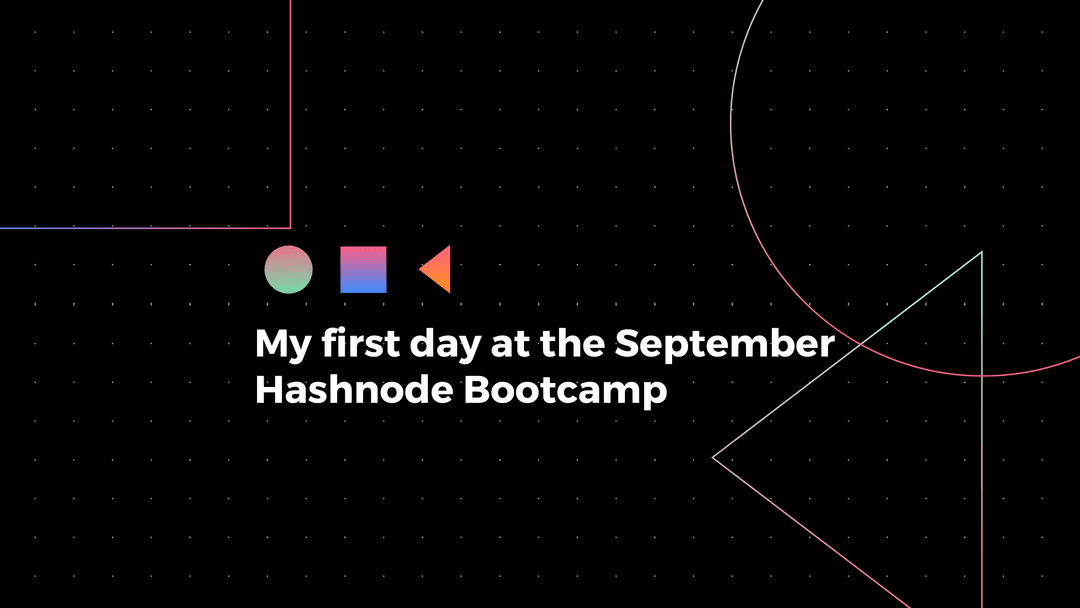 My first day at the September Hashnode Bootcamp